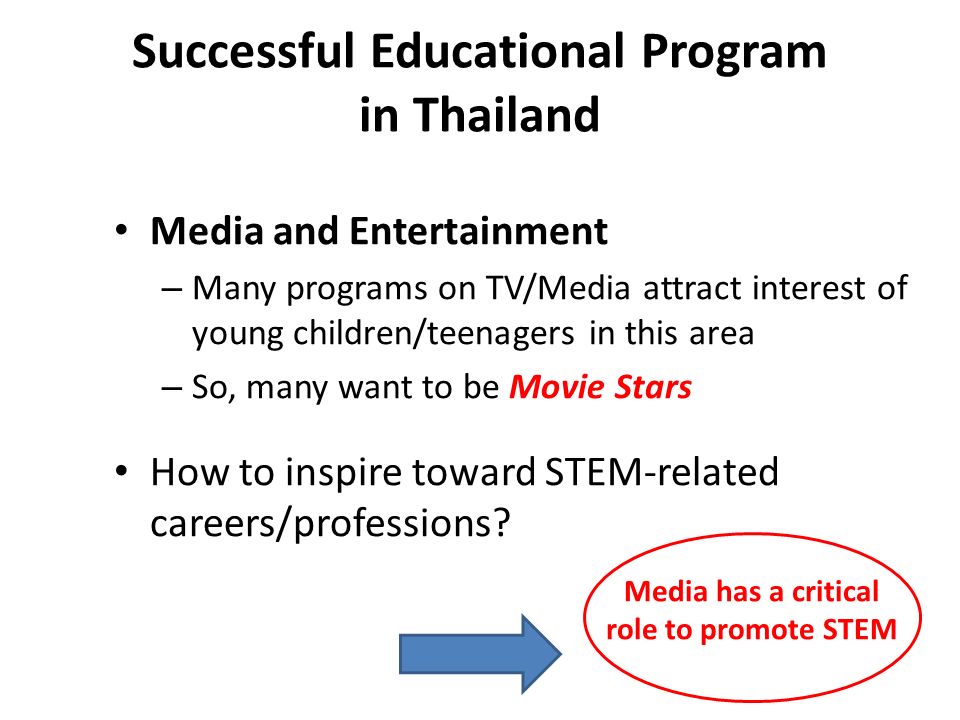 Successful Educational Program in Thailand

• Media and Entertainment
– Many programs on TV/Media attract interest of young children/teenagers in this area
– So, many want to be Movie Stars

• How to inspire toward STEM-related careers/professions?

Media has a critical role to promote STEM